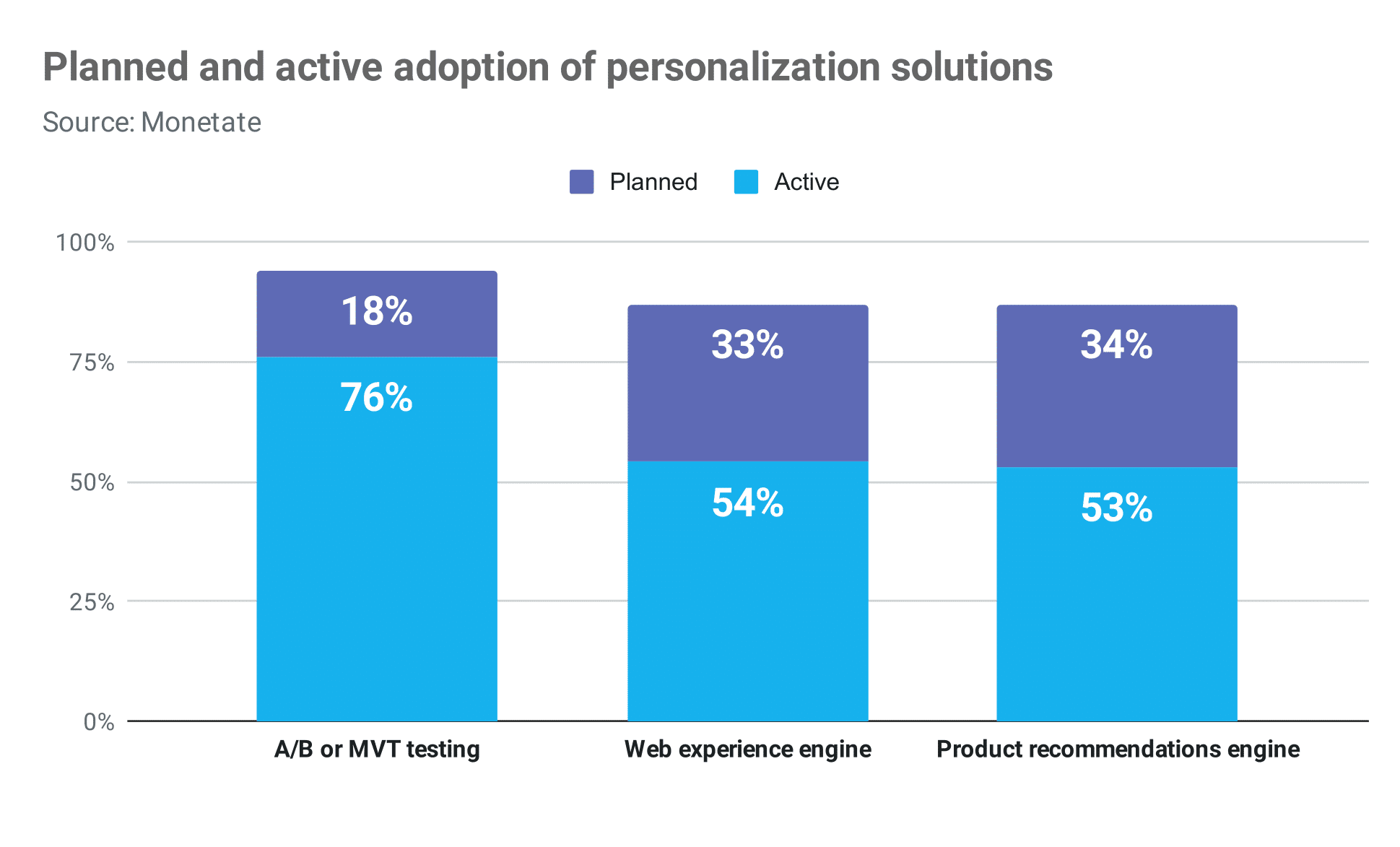 Planned and active adoption of personalization solutions

Source: Monetate

Planned Active

100%
75%
50%
25%
0%

18%
76%
33%
54%
34%
53%

A/B or MVT testing
Web experience engine
Product recommendations engine